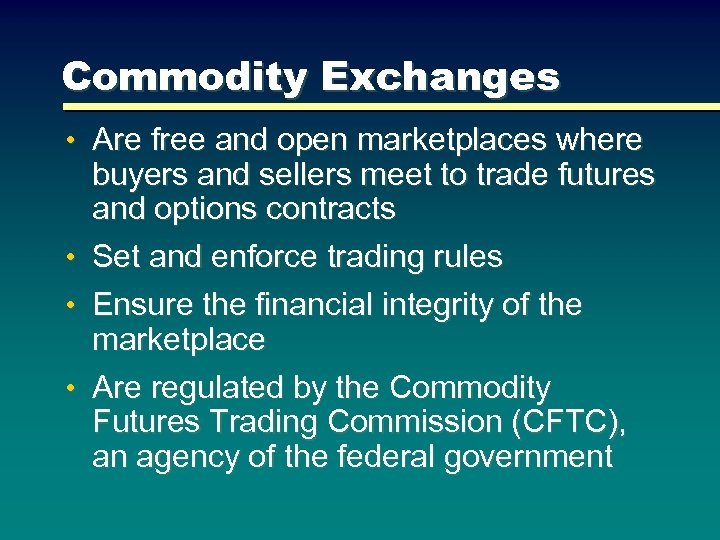 Commodity Exchanges

• Are free and open marketplaces where buyers and sellers meet to trade futures and options contracts

• Set and enforce trading rules

• Ensure the financial integrity of the marketplace

• Are regulated by the Commodity Futures Trading Commission (CFTC), an agency of the federal government